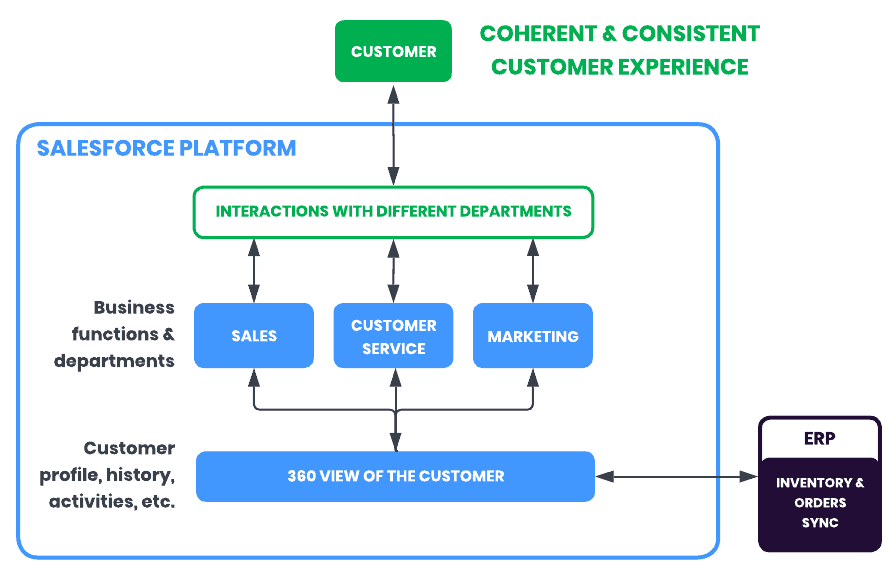 CUSTOMER

COHERENT & CONSISTENT CUSTOMER EXPERIENCE

SALESFORCE PLATFORM

INTERACTIONS WITH DIFFERENT DEPARTMENTS

Business functions & departments

SALES

CUSTOMER SERVICE

MARKETING

Customer profile, history, activities, etc.

360 VIEW OF THE CUSTOMER

ERP

INVENTORY & ORDERS SYNC